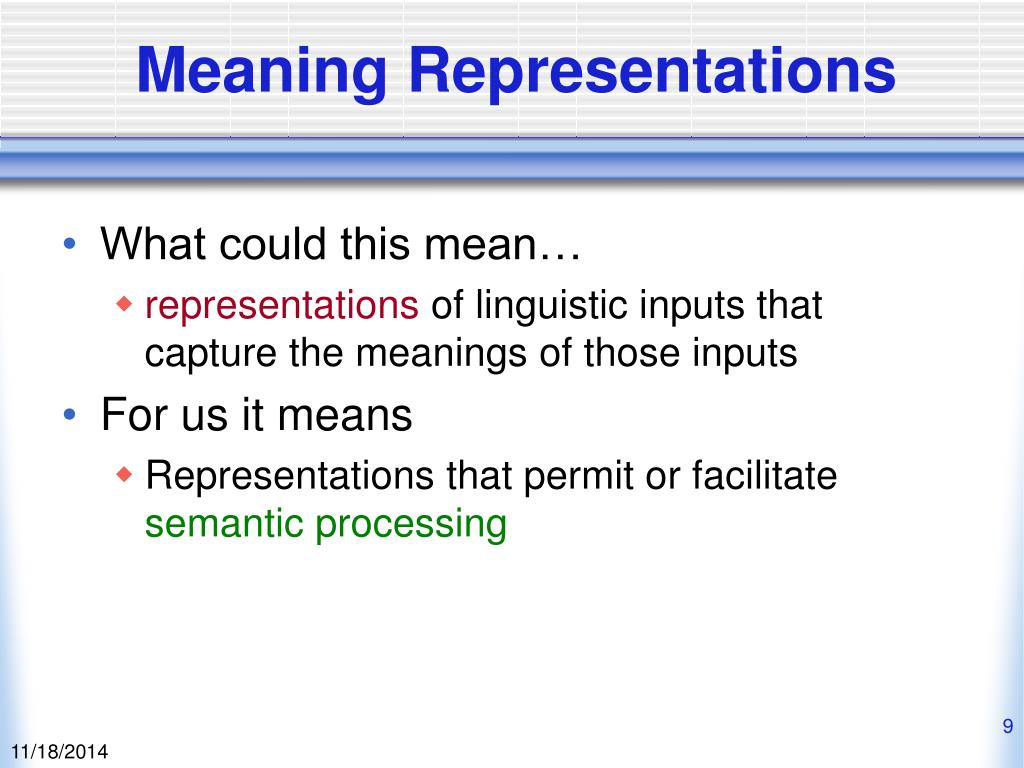 Meaning Representations

• What could this mean…
  ◆ representations of linguistic inputs that capture the meanings of those inputs
• For us it means
  ◆ Representations that permit or facilitate semantic processing

9

11/18/2014